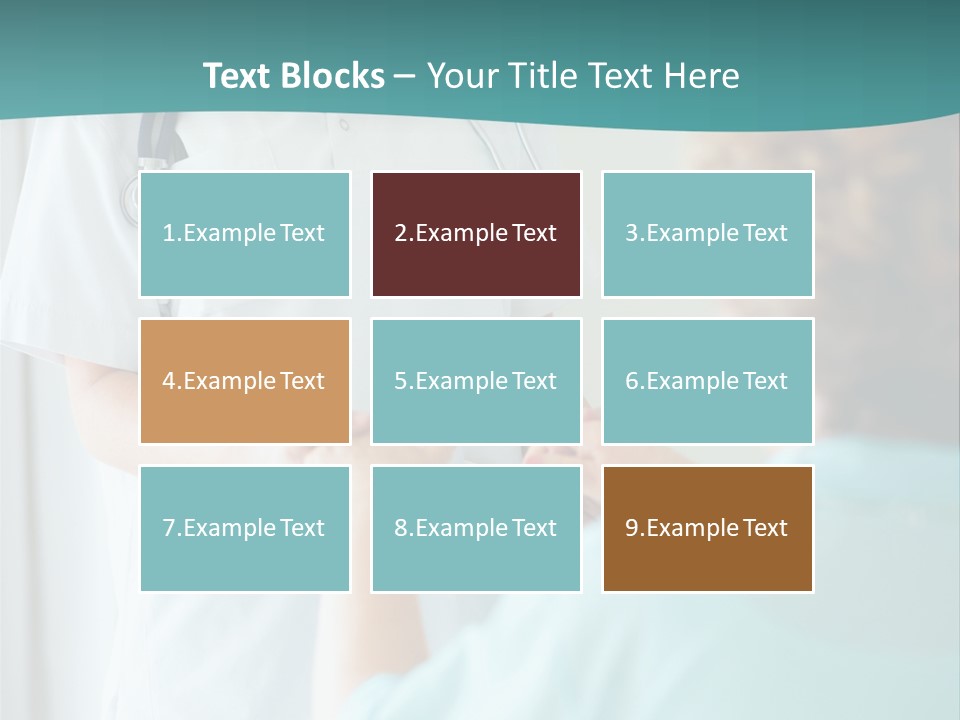 Text Blocks – Your Title Text Here

1.Example Text

2.Example Text

3.Example Text

4.Example Text

5.Example Text

6.Example Text

7.Example Text

8.Example Text

9.Example Text